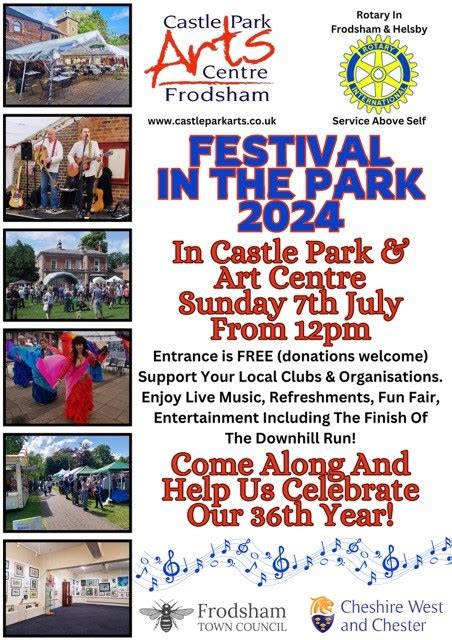 Castle Park
Arts
Centre
Frodsham

www.castleparkarts.co.uk

Rotary In
Frodsham & Helsby

ROTARY
INTERNATIONAL

Service Above Self

FESTIVAL
IN THE PARK
2024

In Castle Park &
Art Centre
Sunday 7th July
From 12pm

Entrance is FREE (donations welcome)
Support Your Local Clubs & Organisations.
Enjoy Live Music, Refreshments, Fun Fair,
Entertainment Including The Finish Of
The Downhill Run!

Come Along And
Help Us Celebrate
Our 36th Year!

Frodsham
TOWN COUNCIL

Cheshire West
and Chester